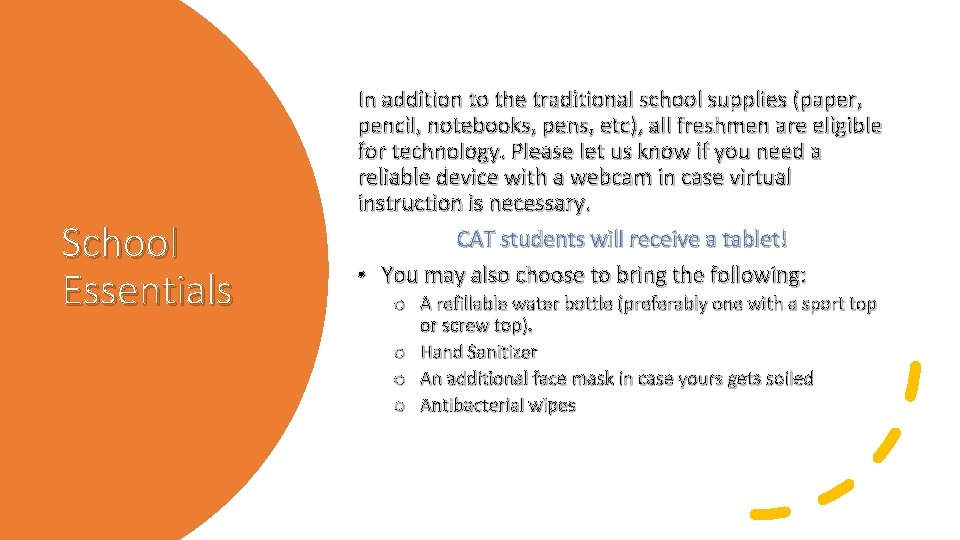 School Essentials

In addition to the traditional school supplies (paper, pencil, notebooks, pens, etc), all freshmen are eligible for technology. Please let us know if you need a reliable device with a webcam in case virtual instruction is necessary.

CAT students will receive a tablet!

• You may also choose to bring the following:
o A refillable water bottle (preferably one with a sport top or screw top).
o Hand Sanitizer
o An additional face mask in case yours gets soiled
o Antibacterial wipes